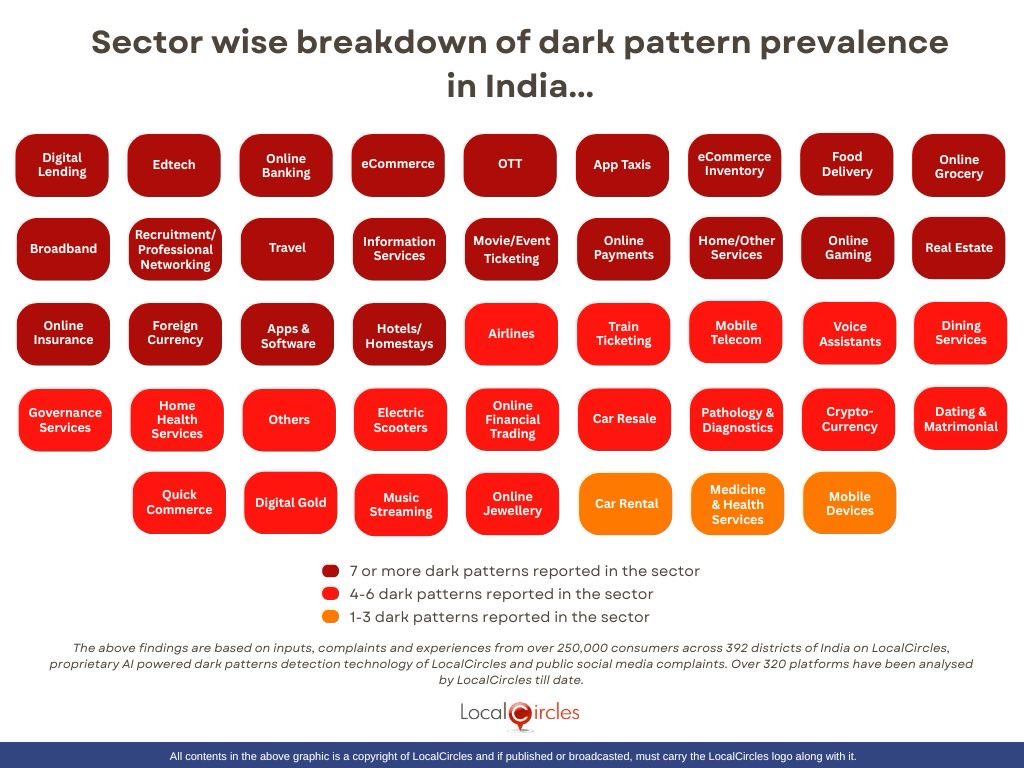 Sector wise breakdown of dark pattern prevalence in India...

Digital Lending
Edtech
Online Banking
eCommerce
OTT
App Taxis
eCommerce Inventory
Food Delivery
Online Grocery

Broadband
Recruitment/ Professional Networking
Travel
Information Services
Movie/Event Ticketing
Online Payments
Home/Other Services
Online Gaming
Real Estate

Online Insurance
Foreign Currency
Apps & Software
Hotels/ Homestays
Airlines
Train Ticketing
Mobile Telecom
Voice Assistants
Dining Services

Governance Services
Home Health Services
Others
Electric Scooters
Online Financial Trading
Car Resale
Pathology & Diagnostics
Crypto-Currency
Dating & Matrimonial

Quick Commerce
Digital Gold
Music Streaming
Online Jewellery
Car Rental
Medicine & Health Services
Mobile Devices

7 or more dark patterns reported in the sector
4-6 dark patterns reported in the sector
1-3 dark patterns reported in the sector

The above findings are based on inputs, complaints and experiences from over 250,000 consumers across 392 districts of India on LocalCircles, proprietary AI powered dark patterns detection technology of LocalCircles and public social media complaints. Over 320 platforms have been analysed by LocalCircles till date.

LocalCircles

All contents in the above graphic is a copyright of LocalCircles and if published or broadcasted, must carry the LocalCircles logo along with it.